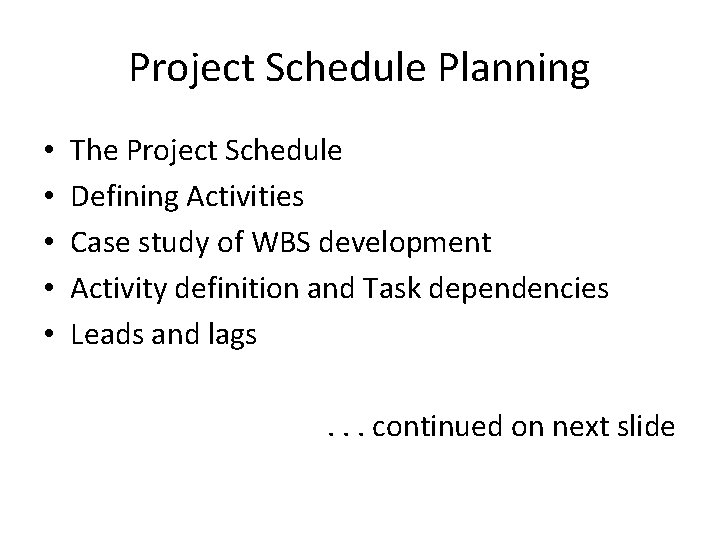 Project Schedule Planning

• The Project Schedule
• Defining Activities
• Case study of WBS development
• Activity definition and Task dependencies
• Leads and lags

. . . continued on next slide